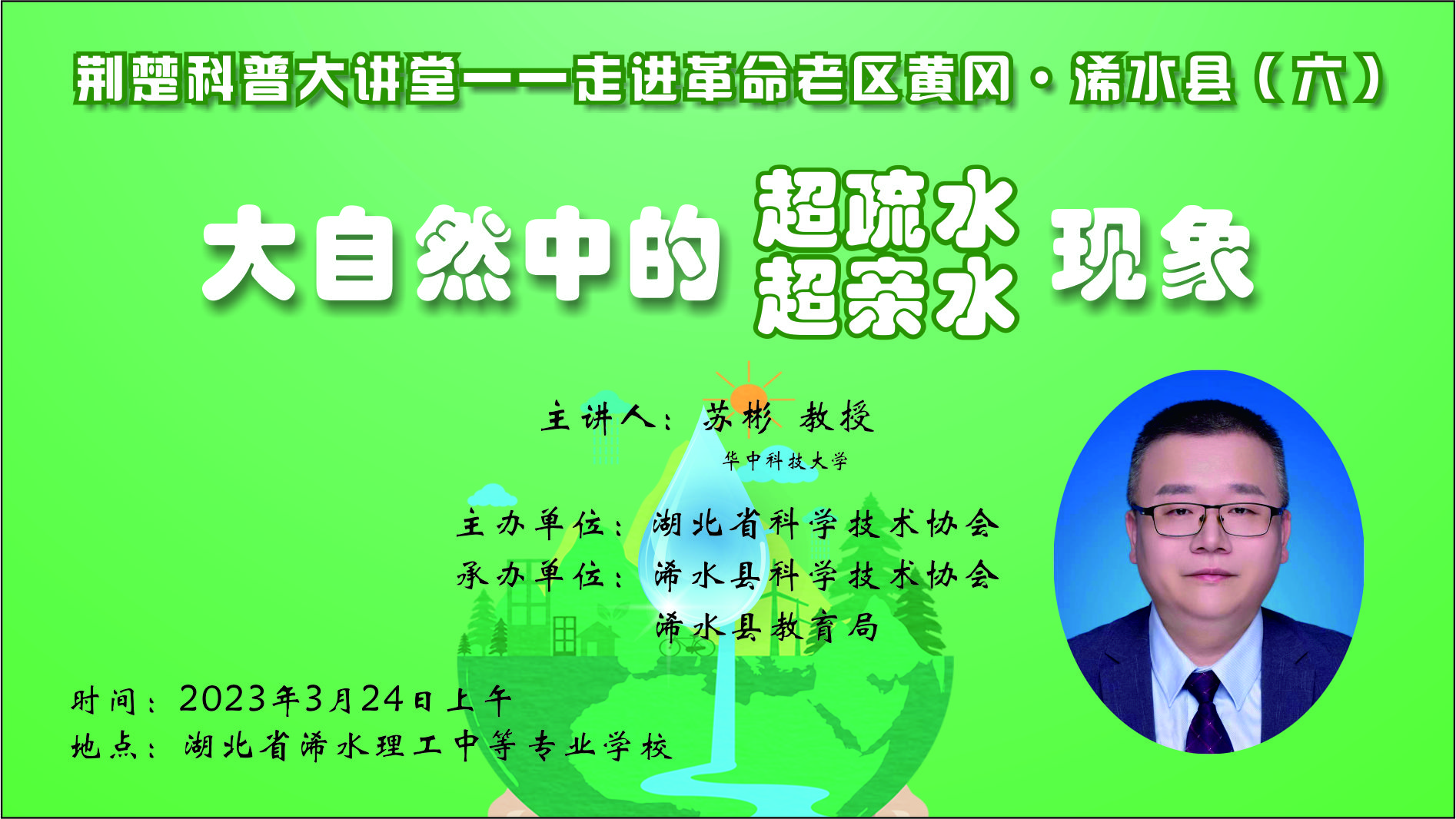 荆楚科普大讲堂——走进革命老区黄冈·浠水县（六）

大自然中的 超疏水 超亲水 现象

主讲人：苏彬 教授

华中科技大学

主办单位：湖北省科学技术协会

承办单位：浠水县科学技术协会

浠水县教育局

时间：2023年3月24日上午

地点：湖北省浠水理工中等专业学校